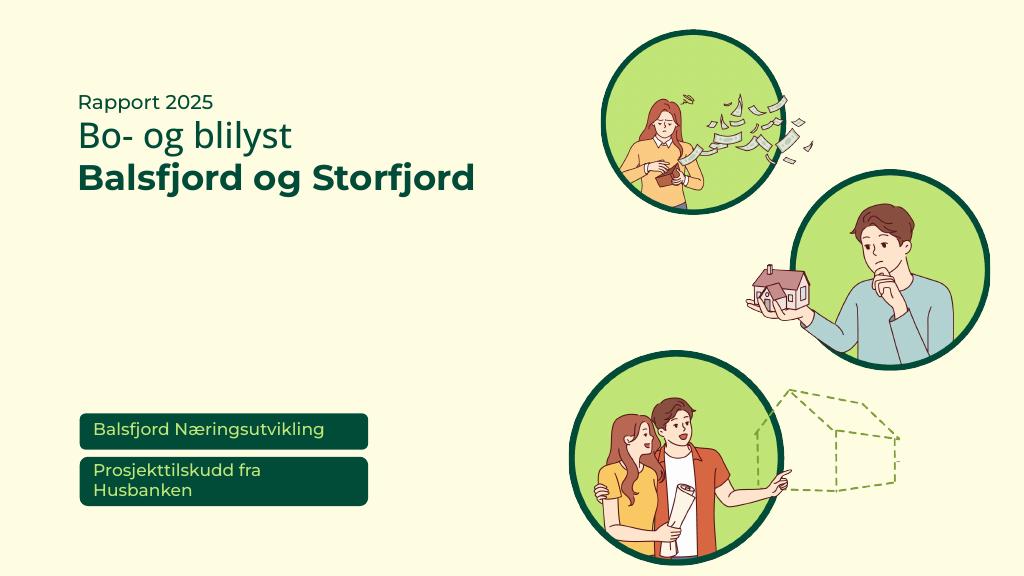 Rapport 2025

Bo- og blilyst

Balsfjord og Storfjord

Balsfjord Næringsutvikling

Prosjekttilskudd fra Husbanken